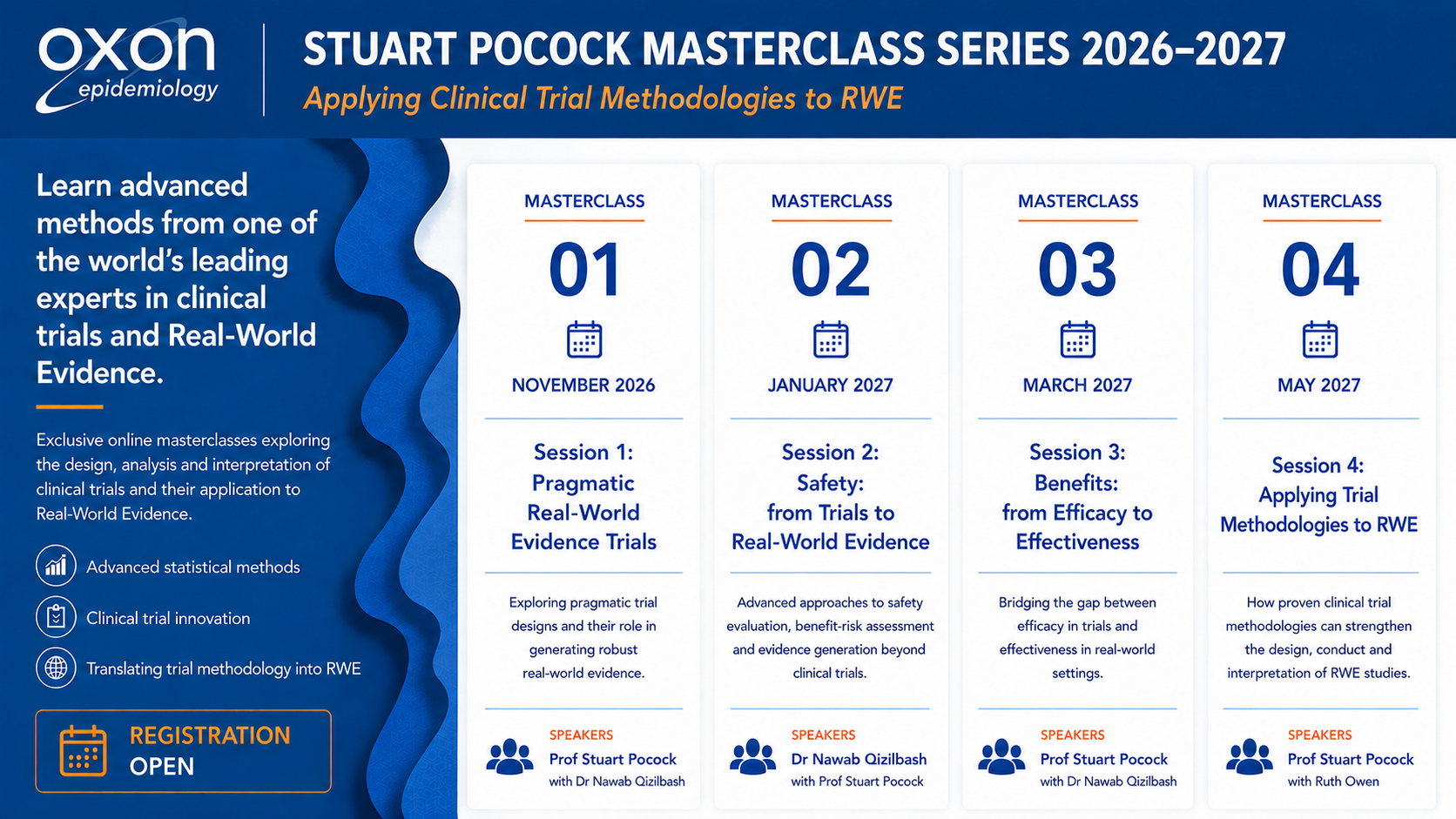 oxon epidemiology

STUART POCOCK MASTERCLASS SERIES 2026–2027

Applying Clinical Trial Methodologies to RWE

Learn advanced methods from one of the world's leading experts in clinical trials and Real-World Evidence.

Exclusive online masterclasses exploring the design, analysis and interpretation of clinical trials and their application to Real-World Evidence.

Advanced statistical methods

Clinical trial innovation

Translating trial methodology into RWE

REGISTRATION OPEN

MASTERCLASS

01

NOVEMBER 2026

Session 1: Pragmatic Real-World Evidence Trials

Exploring pragmatic trial designs and their role in generating robust real-world evidence.

SPEAKERS

Prof Stuart Pocock with Dr Nawab Qizilbash

MASTERCLASS

02

JANUARY 2027

Session 2: Safety: from Trials to Real-World Evidence

Advanced approaches to safety evaluation, benefit-risk assessment and evidence generation beyond clinical trials.

SPEAKERS

Dr Nawab Qizilbash with Prof Stuart Pocock

MASTERCLASS

03

MARCH 2027

Session 3: Benefits: from Efficacy to Effectiveness

Bridging the gap between efficacy in trials and effectiveness in real-world settings.

SPEAKERS

Prof Stuart Pocock with Dr Nawab Qizilbash

MASTERCLASS

04

MAY 2027

Session 4: Applying Trial Methodologies to RWE

How proven clinical trial methodologies can strengthen the design, conduct and interpretation of RWE studies.

SPEAKERS

Prof Stuart Pocock with Ruth Owen